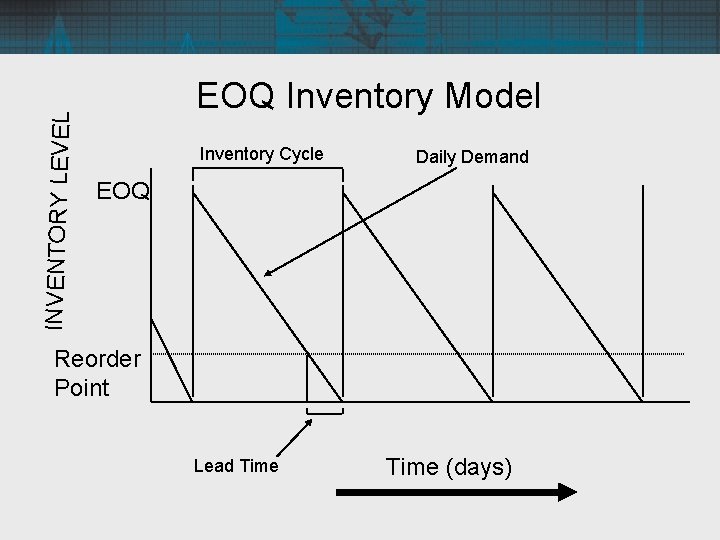 EOQ Inventory Model

INVENTORY LEVEL

Inventory Cycle

Daily Demand

EOQ

Reorder Point

Lead Time

Time (days)